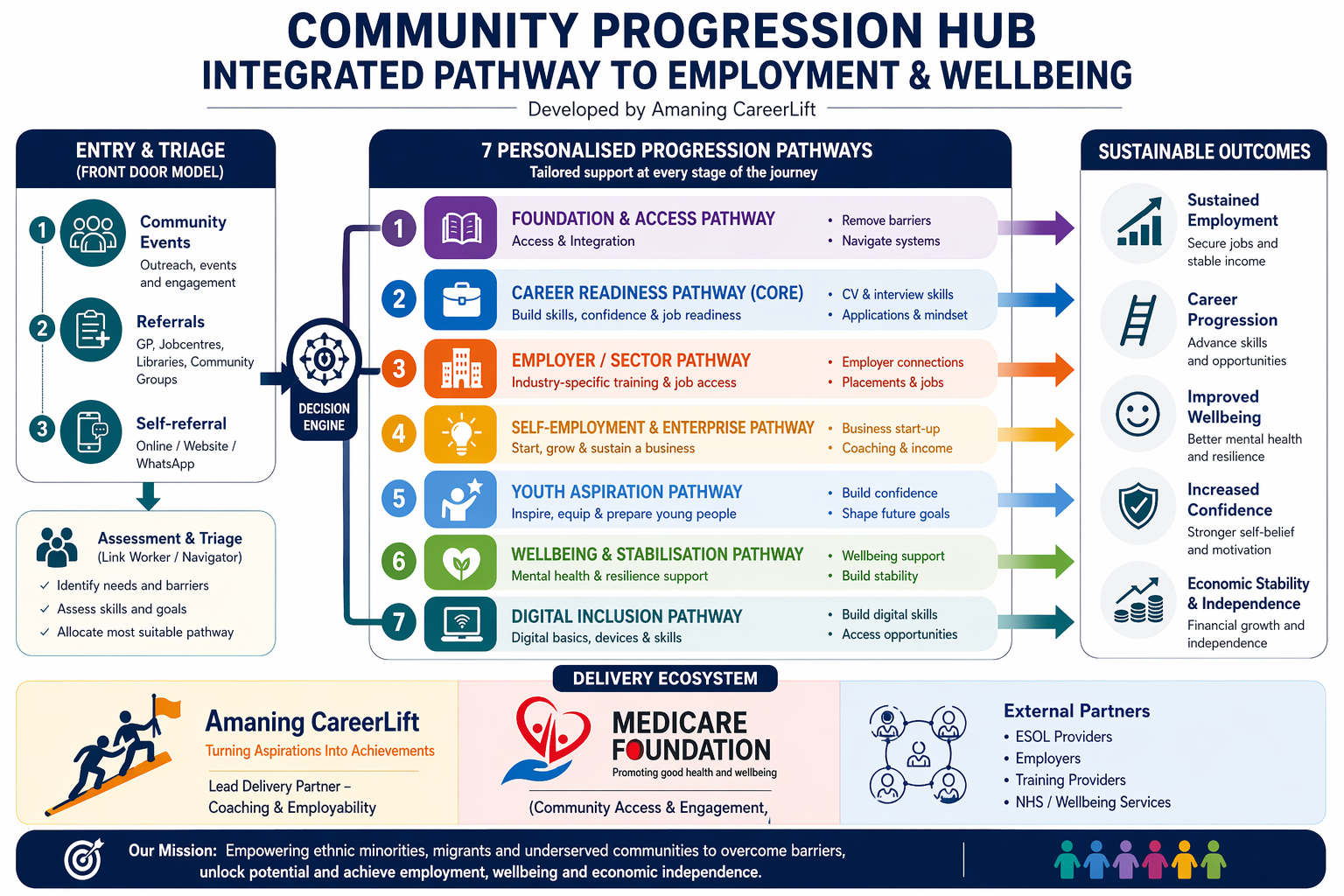 COMMUNITY PROGRESSION HUB
INTEGRATED PATHWAY TO EMPLOYMENT & WELLBEING
Developed by Amaning CareerLift

ENTRY & TRIAGE
(FRONT DOOR MODEL)

1 Community Events
Outreach, events and engagement

2 Referrals
GP, Jobcentres, Libraries, Community Groups

3 Self-referral
Online / Website / WhatsApp

Assessment & Triage
(Link Worker / Navigator)
✓ Identify needs and barriers
✓ Assess skills and goals
✓ Allocate most suitable pathway

DECISION ENGINE

7 PERSONALISED PROGRESSION PATHWAYS
Tailored support at every stage of the journey

1 FOUNDATION & ACCESS PATHWAY
Access & Integration
• Remove barriers
• Navigate systems

2 CAREER READINESS PATHWAY (CORE)
Build skills, confidence & job readiness
• CV & interview skills
• Applications & mindset

3 EMPLOYER / SECTOR PATHWAY
Industry-specific training & job access
• Employer connections
• Placements & jobs

4 SELF-EMPLOYMENT & ENTERPRISE PATHWAY
Start, grow & sustain a business
• Business start-up
• Coaching & income

5 YOUTH ASPIRATION PATHWAY
Inspire, equip & prepare young people
• Build confidence
• Shape future goals

6 WELLBEING & STABILISATION PATHWAY
Mental health & resilience support
• Wellbeing support
• Build stability

7 DIGITAL INCLUSION PATHWAY
Digital basics, devices & skills
• Build digital skills
• Access opportunities

SUSTAINABLE OUTCOMES

Sustained Employment
Secure jobs and stable income

Career Progression
Advance skills and opportunities

Improved Wellbeing
Better mental health and resilience

Increased Confidence
Stronger self-belief and motivation

Economic Stability & Independence
Financial growth and independence

DELIVERY ECOSYSTEM

Amaning CareerLift
Turning Aspirations Into Achievements
Lead Delivery Partner – Coaching & Employability

MEDICARE FOUNDATION
Promoting good health and wellbeing
(Community Access & Engagement,

External Partners
• ESOL Providers
• Employers
• Training Providers
• NHS / Wellbeing Services

Our Mission: Empowering ethnic minorities, migrants and underserved communities to overcome barriers, unlock potential and achieve employment, wellbeing and economic independence.